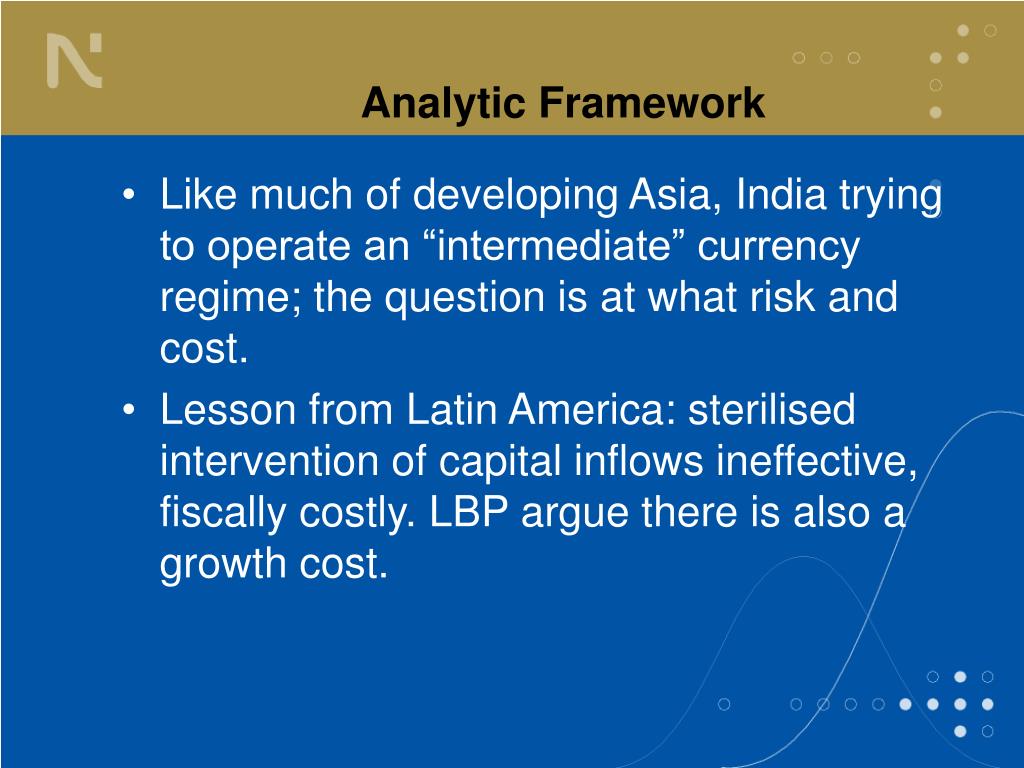 Analytic Framework

• Like much of developing Asia, India trying to operate an “intermediate” currency regime; the question is at what risk and cost.

• Lesson from Latin America: sterilised intervention of capital inflows ineffective, fiscally costly. LBP argue there is also a growth cost.